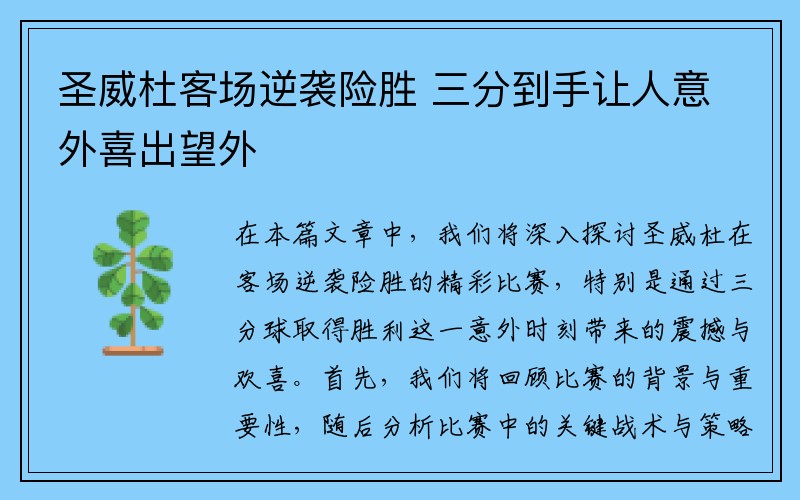 圣威杜客场逆袭险胜 三分到手让人意外喜出望外

在本篇文章中，我们将深入探讨圣威杜在客场逆袭险胜的精彩比赛，特别是通过三分球取得胜利这一意外时刻带来的震撼与欢喜。首先，我们将回顾比赛的背景与重要性，随后分析比赛中的关键战术与策略